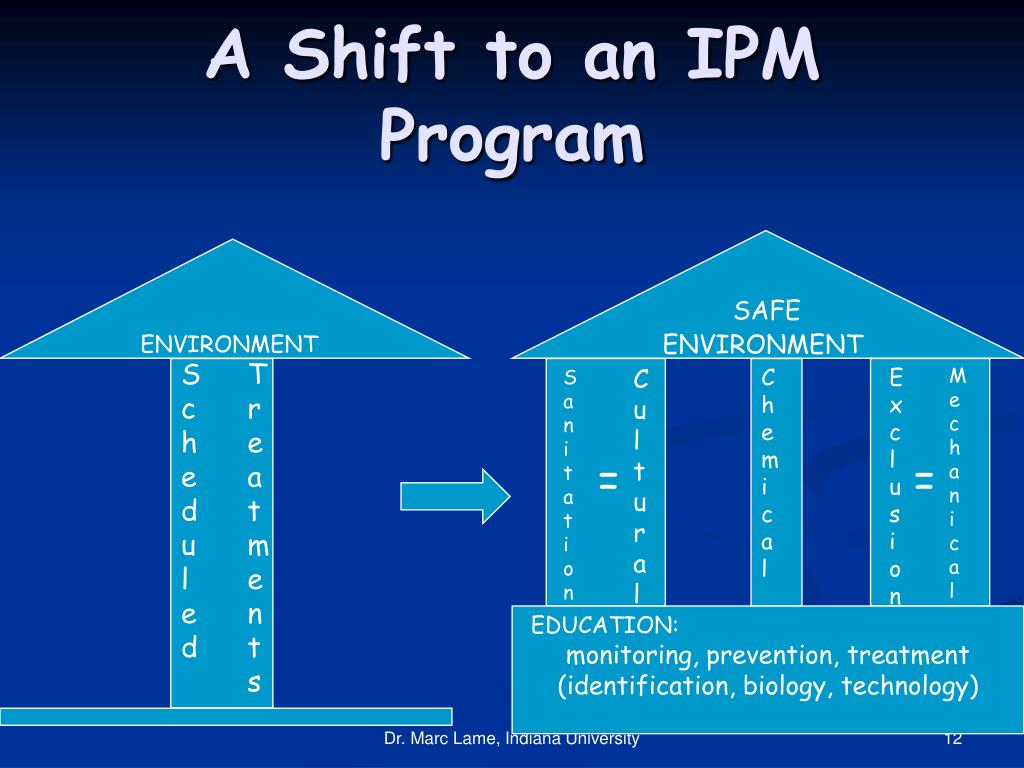 A Shift to an IPM Program

ENVIRONMENT

Scheduled Treatments

SAFE ENVIRONMENT

Sanitation = Cultural

Chemical

Exclusion = Mechanical

EDUCATION:
monitoring, prevention, treatment
(identification, biology, technology)

Dr. Marc Lame, Indiana University

12